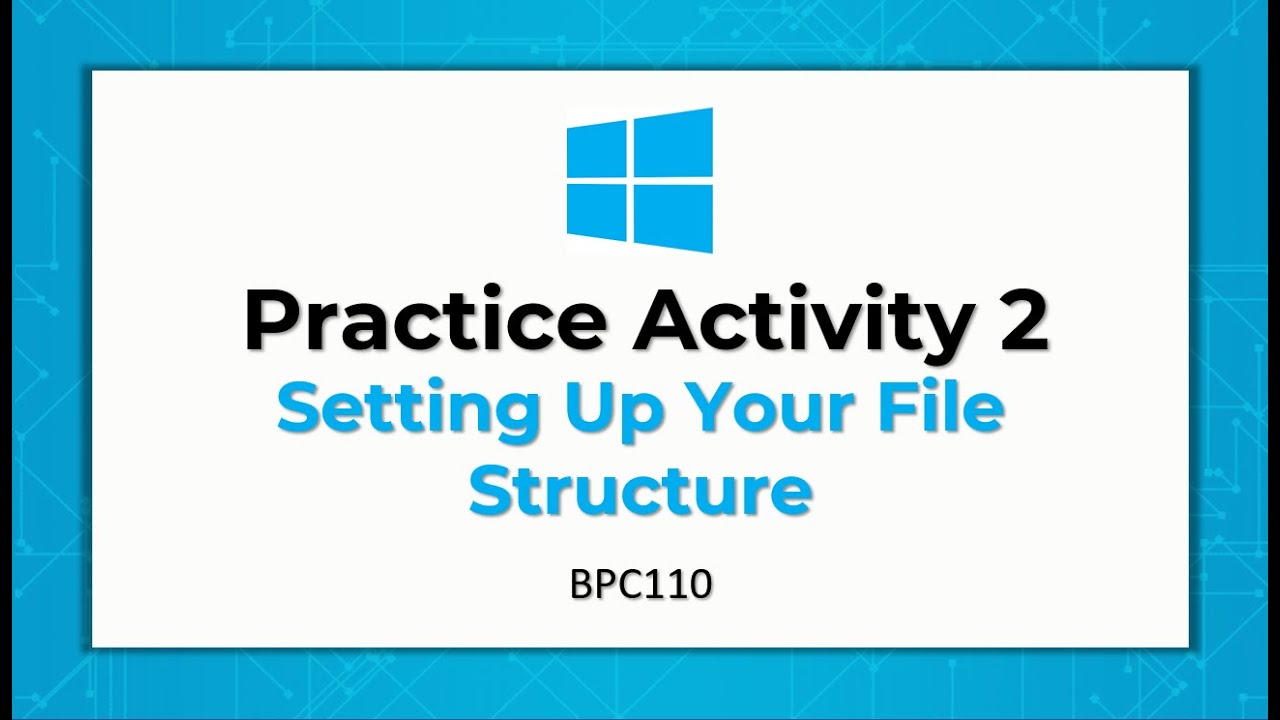 Practice Activity 2
Setting Up Your File Structure

BPC110